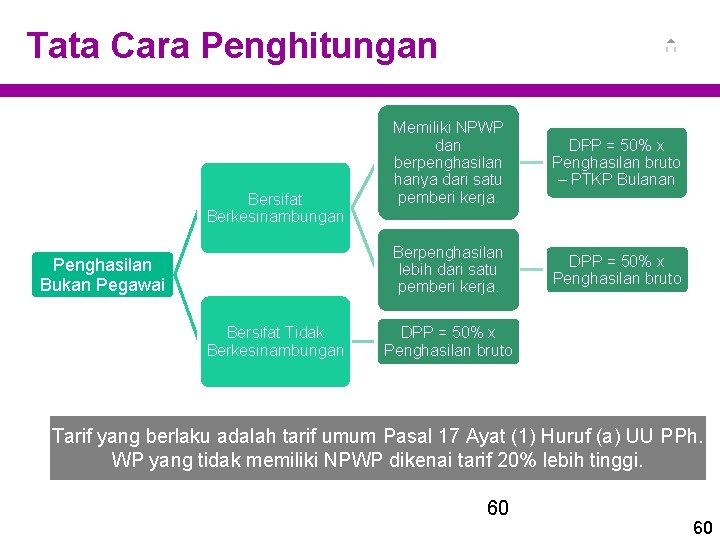 Tata Cara Penghitungan

Penghasilan Bukan Pegawai

Bersifat Berkesinambungan

Memiliki NPWP dan berpenghasilan hanya dari satu pemberi kerja.

DPP = 50% x Penghasilan bruto – PTKP Bulanan

Berpenghasilan lebih dari satu pemberi kerja.

DPP = 50% x Penghasilan bruto

Bersifat Tidak Berkesinambungan

DPP = 50% x Penghasilan bruto

Tarif yang berlaku adalah tarif umum Pasal 17 Ayat (1) Huruf (a) UU PPh. WP yang tidak memiliki NPWP dikenai tarif 20% lebih tinggi.

60

60